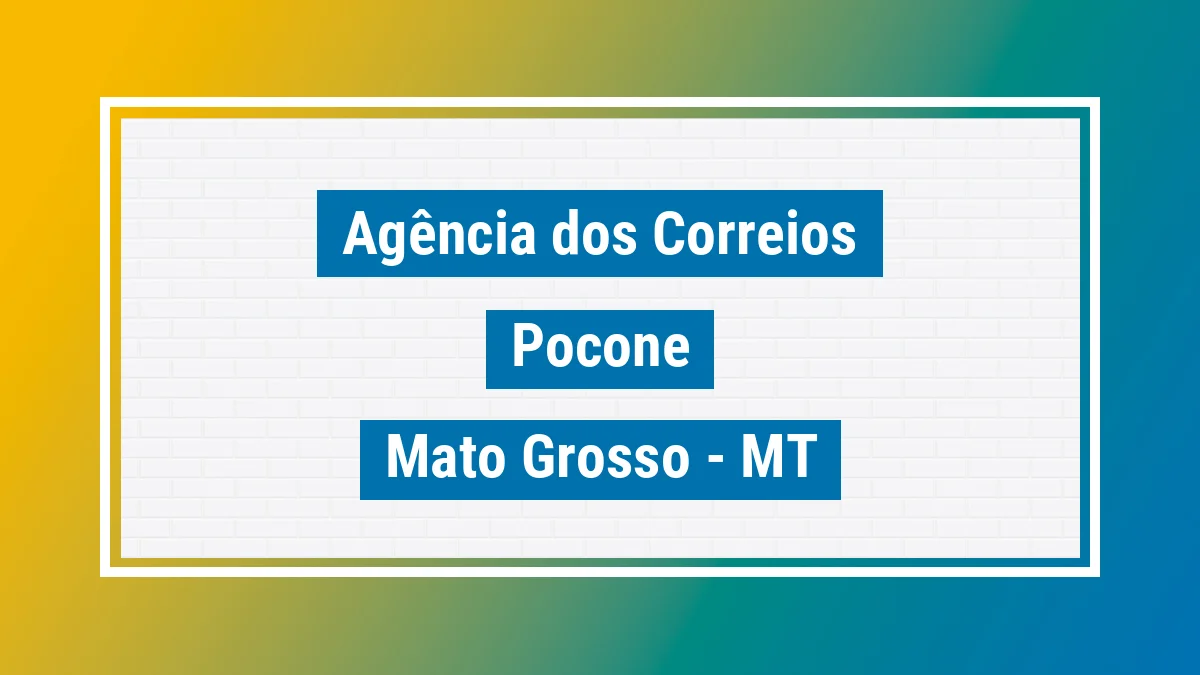 Agência dos Correios

Pocone

Mato Grosso - MT